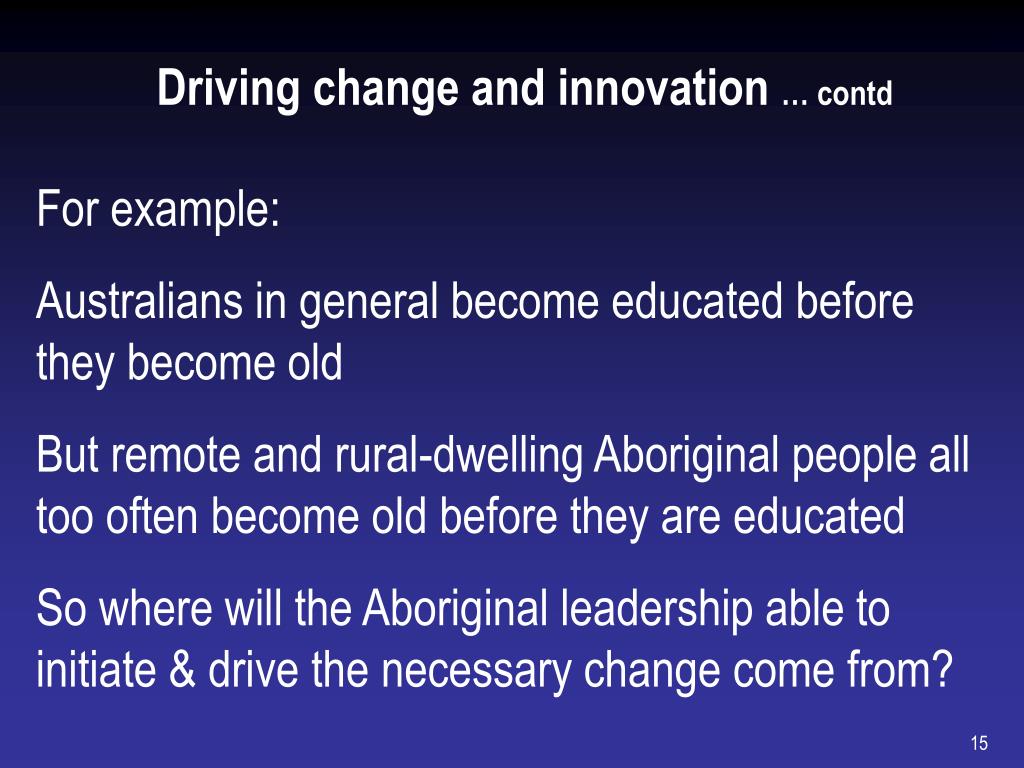 Driving change and innovation … contd

For example:

Australians in general become educated before they become old

But remote and rural-dwelling Aboriginal people all too often become old before they are educated

So where will the Aboriginal leadership able to initiate & drive the necessary change come from?

15